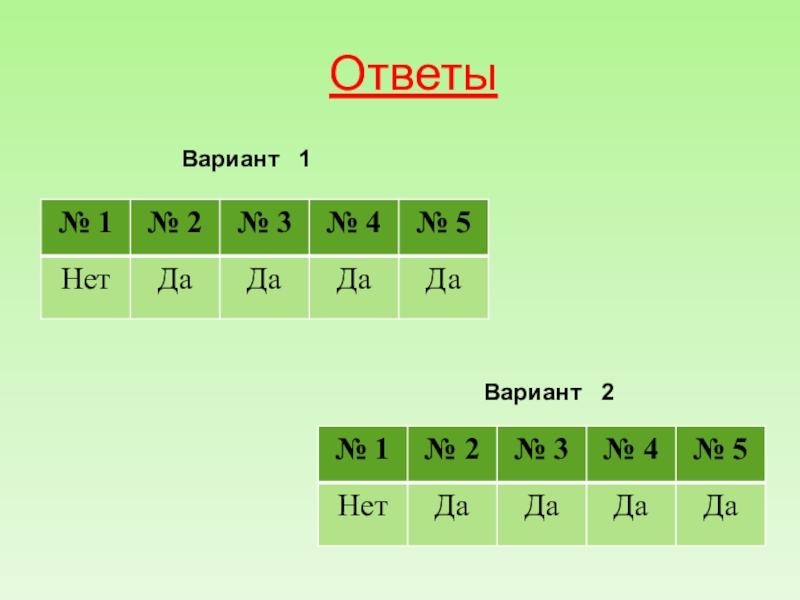 Ответы

Вариант 1

| № 1 | № 2 | № 3 | № 4 | № 5 |
|---|---|---|---|---|
| Нет | Да | Да | Да | Да |

Вариант 2

| № 1 | № 2 | № 3 | № 4 | № 5 |
|---|---|---|---|---|
| Нет | Да | Да | Да | Да |